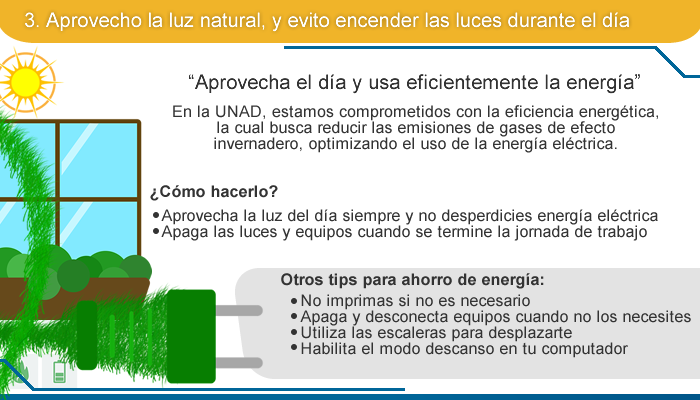 3. Aprovecho la luz natural, y evito encender las luces durante el día

“Aprovecha el día y usa eficientemente la energía”

En la UNAD, estamos comprometidos con la eficiencia energética, la cual busca reducir las emisiones de gases de efecto invernadero, optimizando el uso de la energía eléctrica.

¿Cómo hacerlo?

• Aprovecha la luz del día siempre y no desperdicies energía eléctrica
• Apaga las luces y equipos cuando se termine la jornada de trabajo

Otros tips para ahorro de energía:

• No imprimas si no es necesario
• Apaga y desconecta equipos cuando no los necesites
• Utiliza las escaleras para desplazarte
• Habilita el modo descanso en tu computador